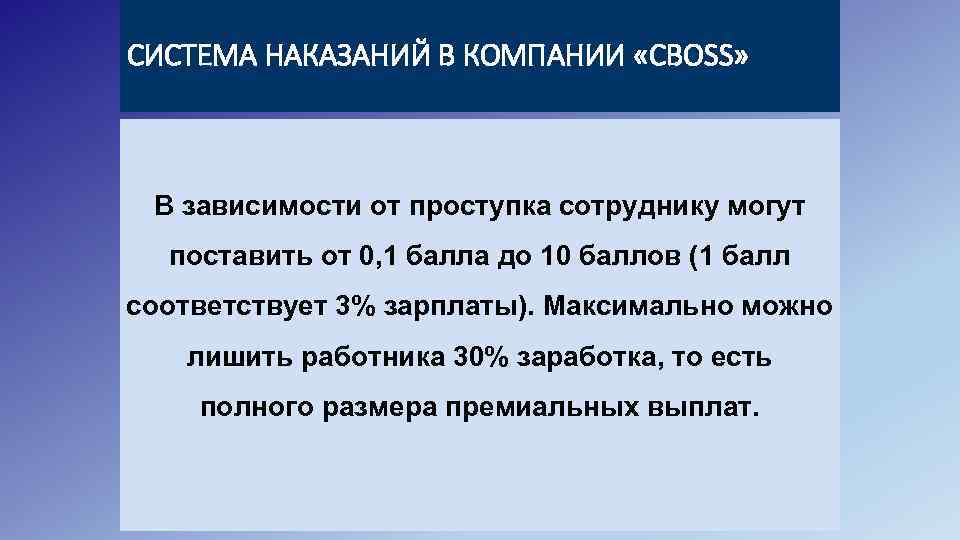 СИСТЕМА НАКАЗАНИЙ В КОМПАНИИ «CBOSS»

В зависимости от проступка сотруднику могут поставить от 0,1 балла до 10 баллов (1 балл соответствует 3% зарплаты). Максимально можно лишить работника 30% заработка, то есть полного размера премиальных выплат.